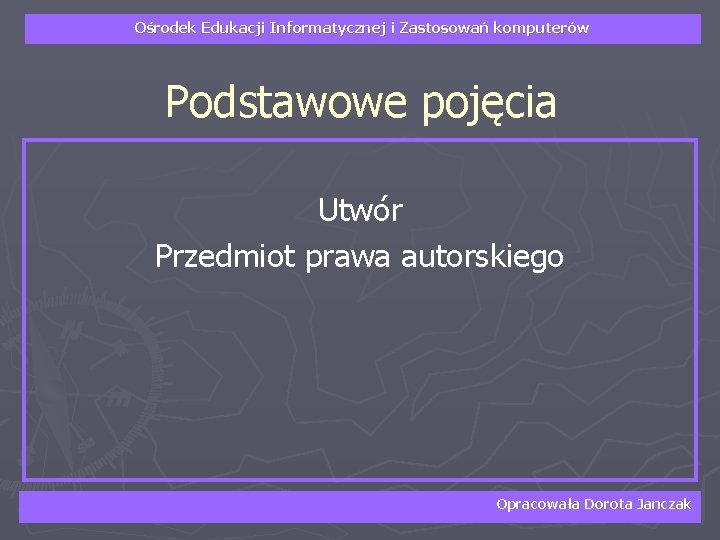 Ośrodek Edukacji Informatycznej i Zastosowań komputerów

Podstawowe pojęcia

Utwór
Przedmiot prawa autorskiego

Opracowała Dorota Janczak